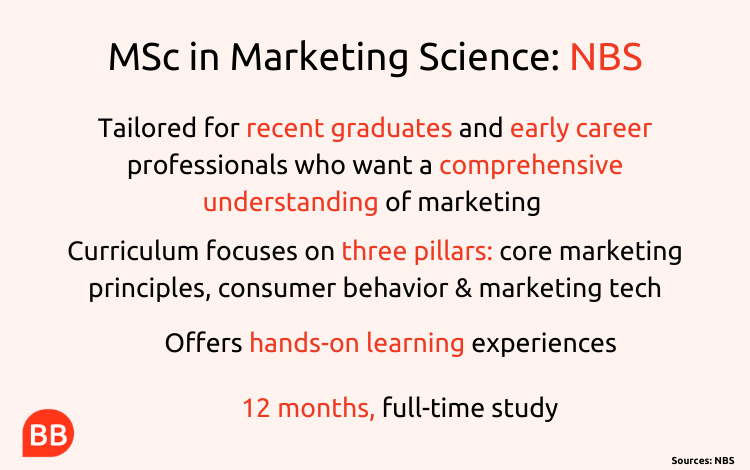 MSc in Marketing Science: NBS

Tailored for recent graduates and early career professionals who want a comprehensive understanding of marketing

Curriculum focuses on three pillars: core marketing principles, consumer behavior & marketing tech

Offers hands-on learning experiences

12 months, full-time study

BB

Sources: NBS